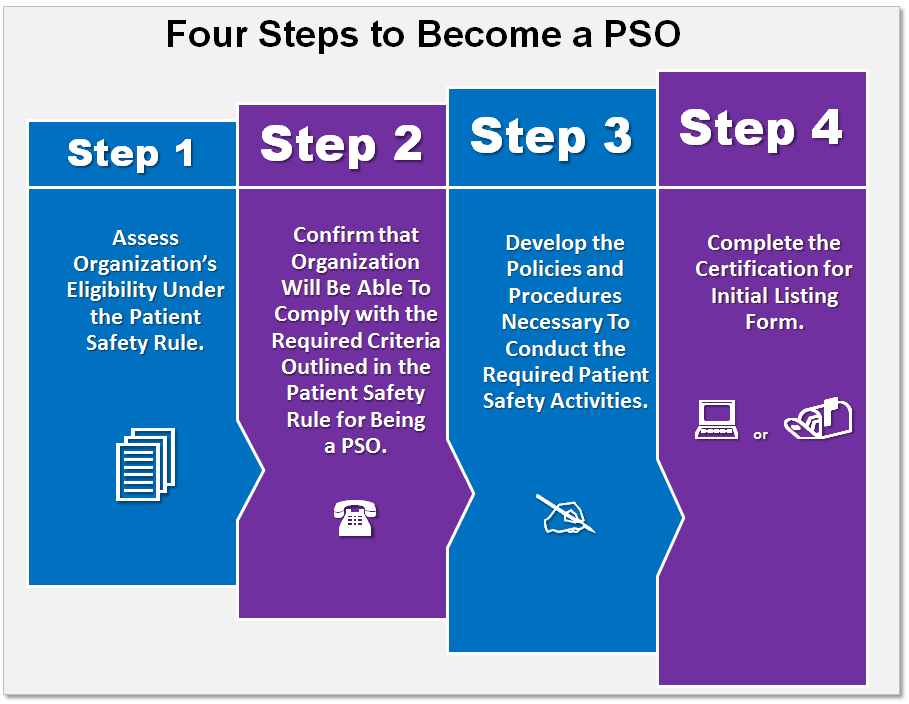 Four Steps to Become a PSO

Step 1

Assess Organization's Eligibility Under the Patient Safety Rule.

Step 2

Confirm that Organization Will Be Able To Comply with the Required Criteria Outlined in the Patient Safety Rule for Being a PSO.

Step 3

Develop the Policies and Procedures Necessary To Conduct the Required Patient Safety Activities.

Step 4

Complete the Certification for Initial Listing Form.

or